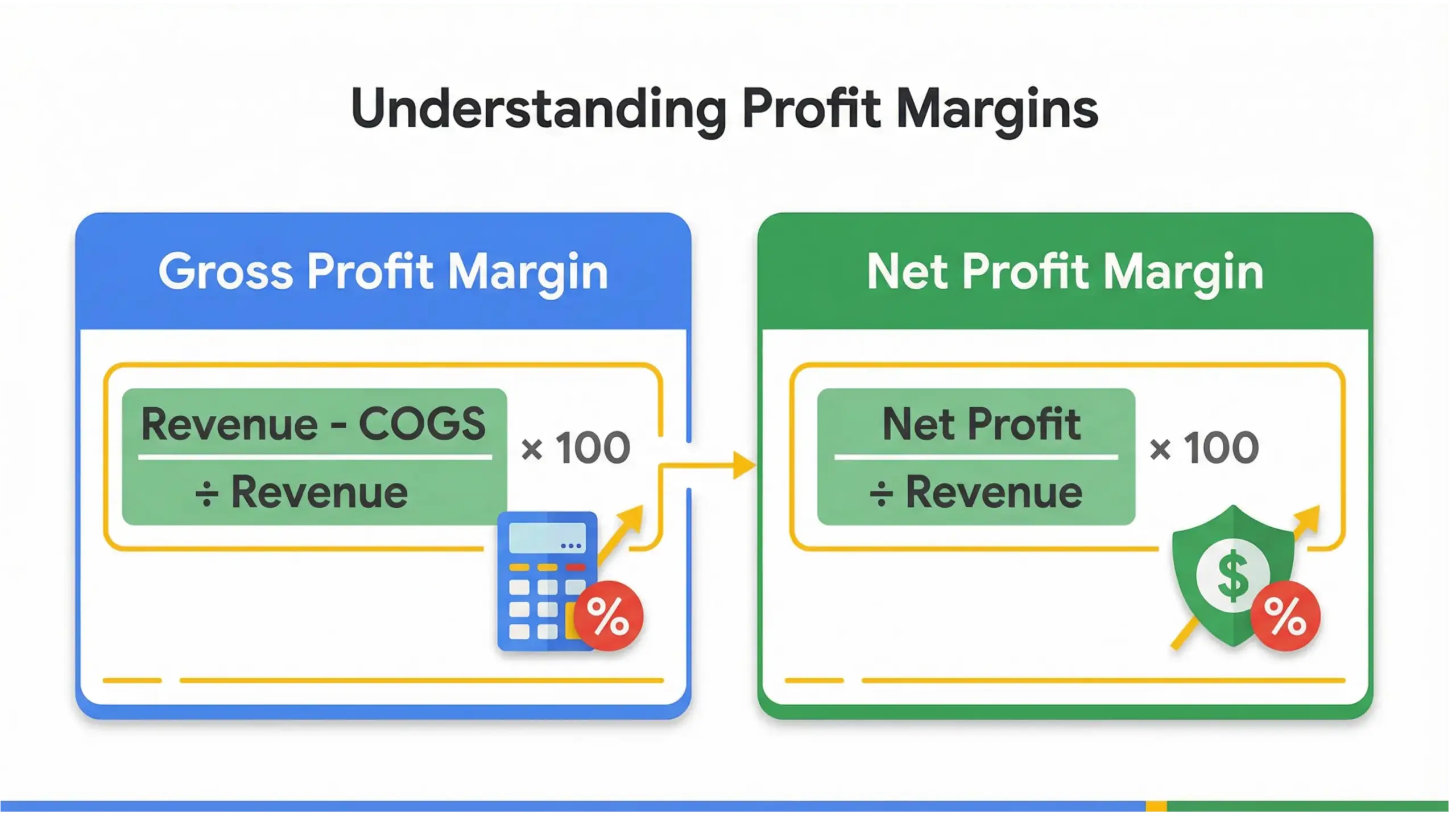 Understanding Profit Margins

Gross Profit Margin

Revenue - COGS
÷ Revenue
× 100

%

Net Profit Margin

Net Profit
÷ Revenue
× 100

$
%